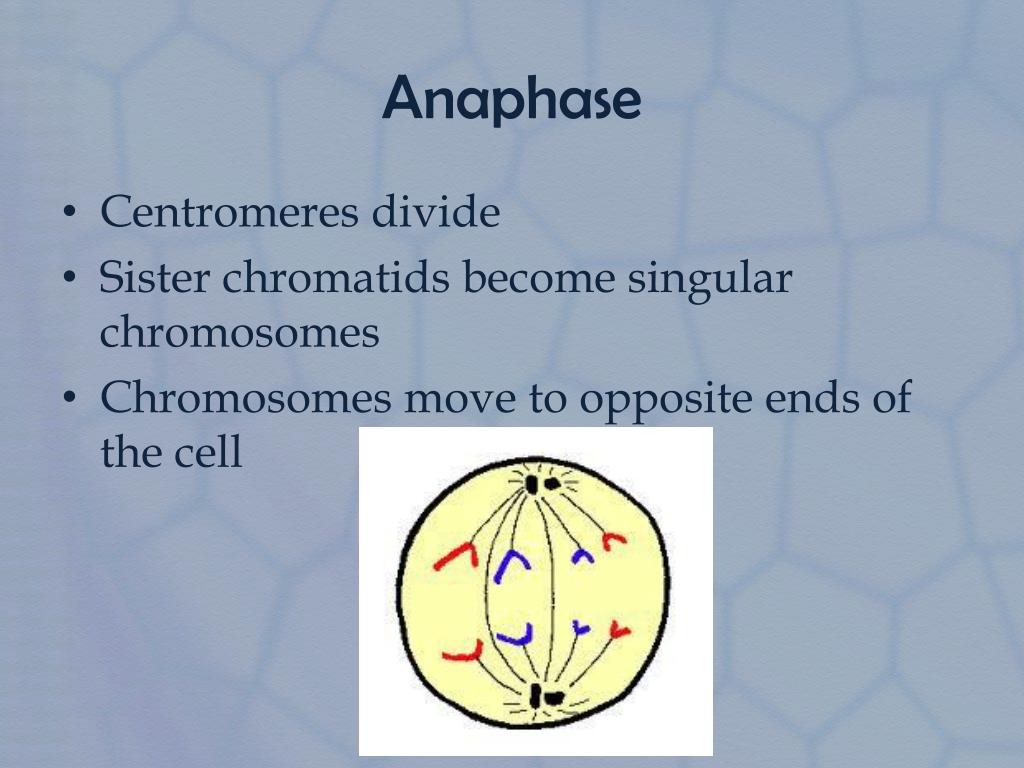 Anaphase

• Centromeres divide
• Sister chromatids become singular chromosomes
• Chromosomes move to opposite ends of the cell